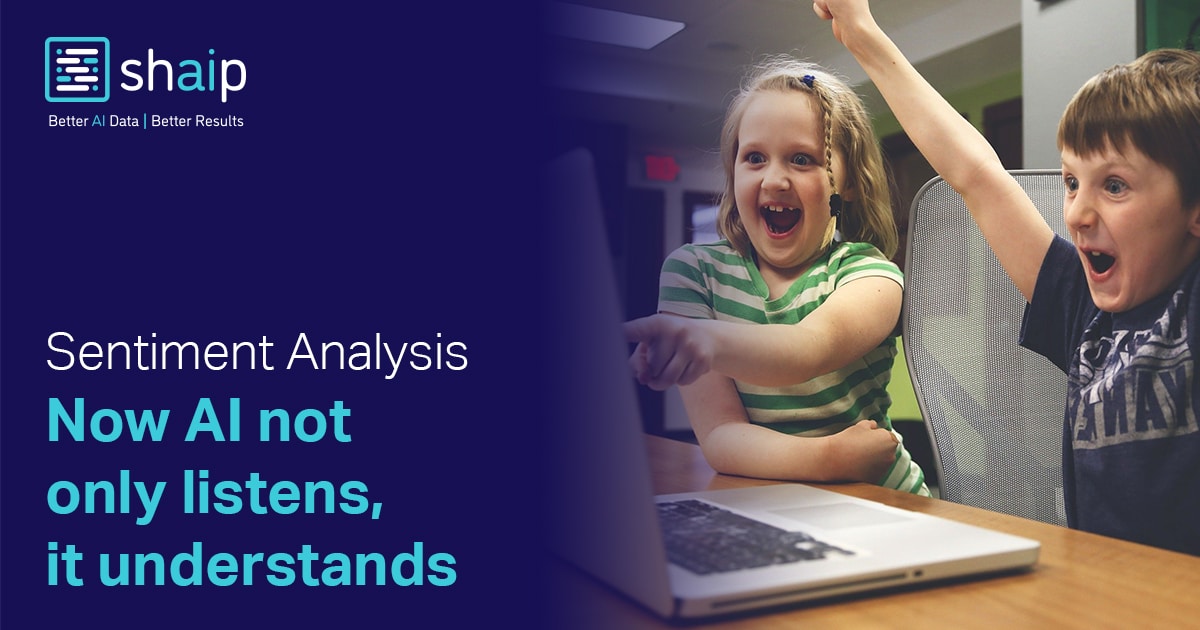 shaip

Better AI Data | Better Results

Sentiment Analysis

Now AI not only listens, it understands